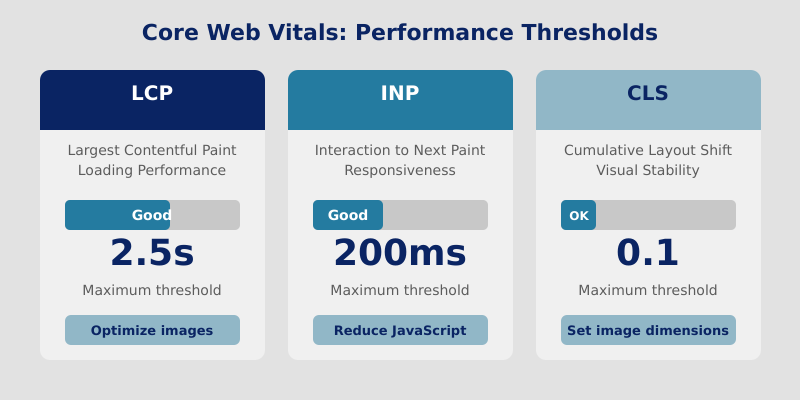 Core Web Vitals: Performance Thresholds

LCP

Largest Contentful Paint
Loading Performance

Good

2.5s

Maximum threshold

Optimize images

INP

Interaction to Next Paint
Responsiveness

Good

200ms

Maximum threshold

Reduce JavaScript

CLS

Cumulative Layout Shift
Visual Stability

OK

0.1

Maximum threshold

Set image dimensions